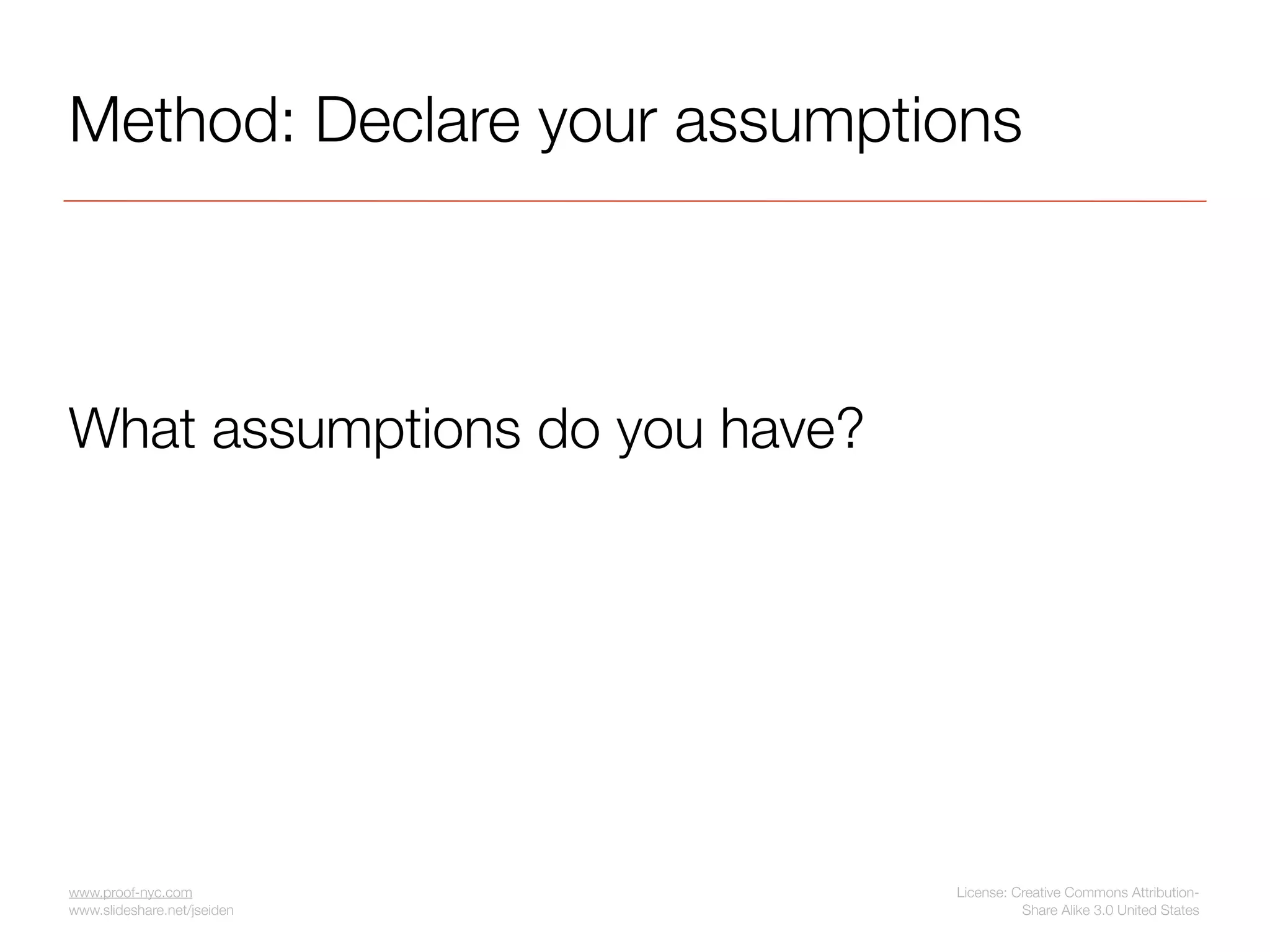 Method: Declare your assumptions

What assumptions do you have?

www.proof-nyc.com
www.slideshare.net/jseiden

License: Creative Commons Attribution-Share Alike 3.0 United States